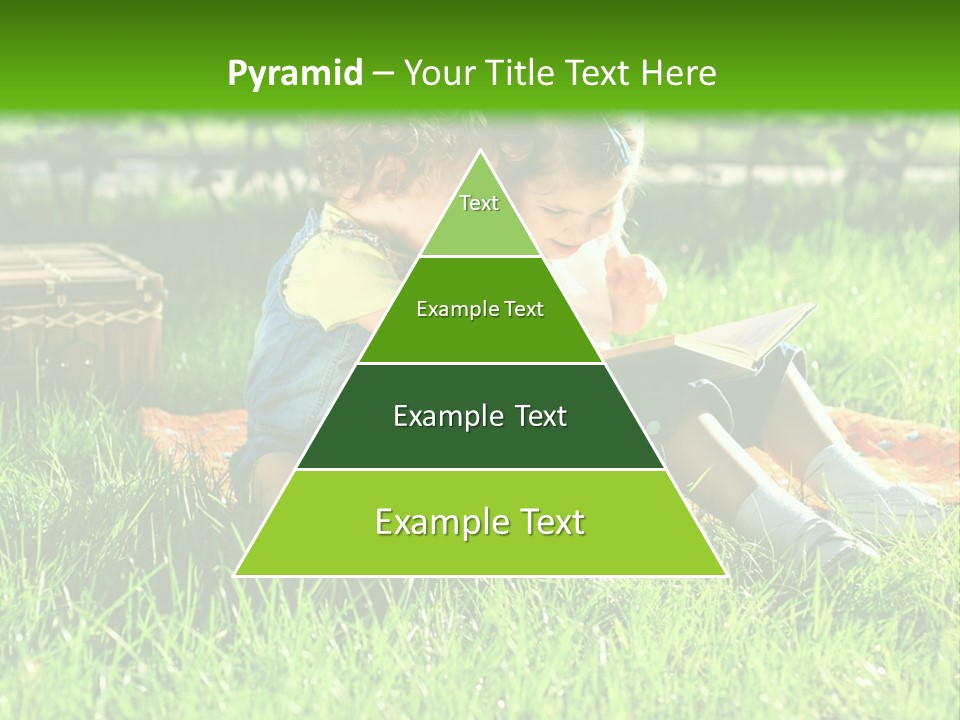 Pyramid – Your Title Text Here

Text

Example Text

Example Text

Example Text